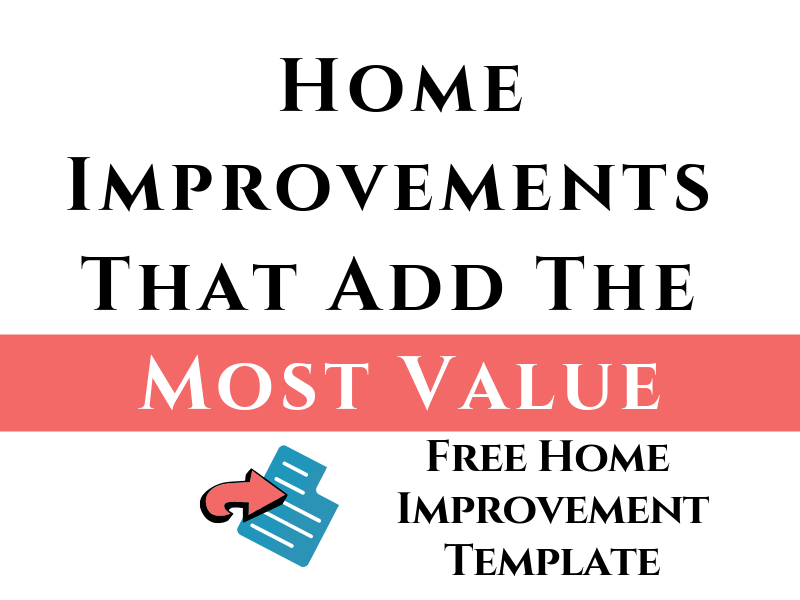 Home Improvements That Add The Most Value

Free Home Improvement Template